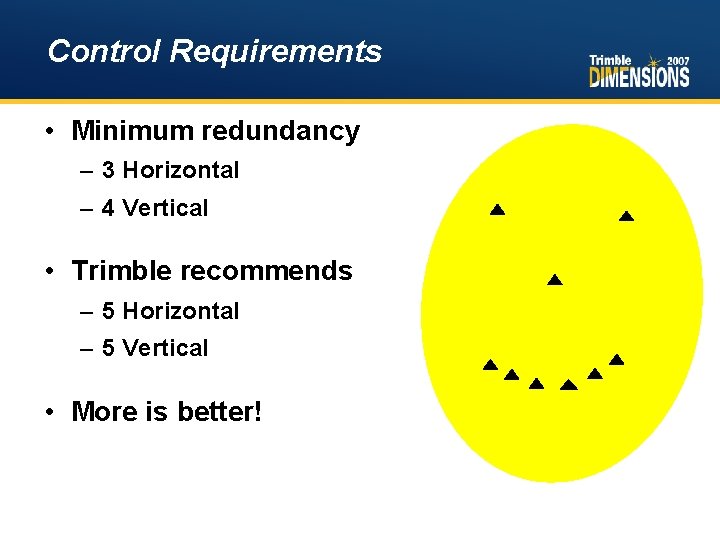 Control Requirements

Trimble 2007 DIMENSIONS

• Minimum redundancy
– 3 Horizontal
– 4 Vertical

• Trimble recommends
– 5 Horizontal
– 5 Vertical

• More is better!